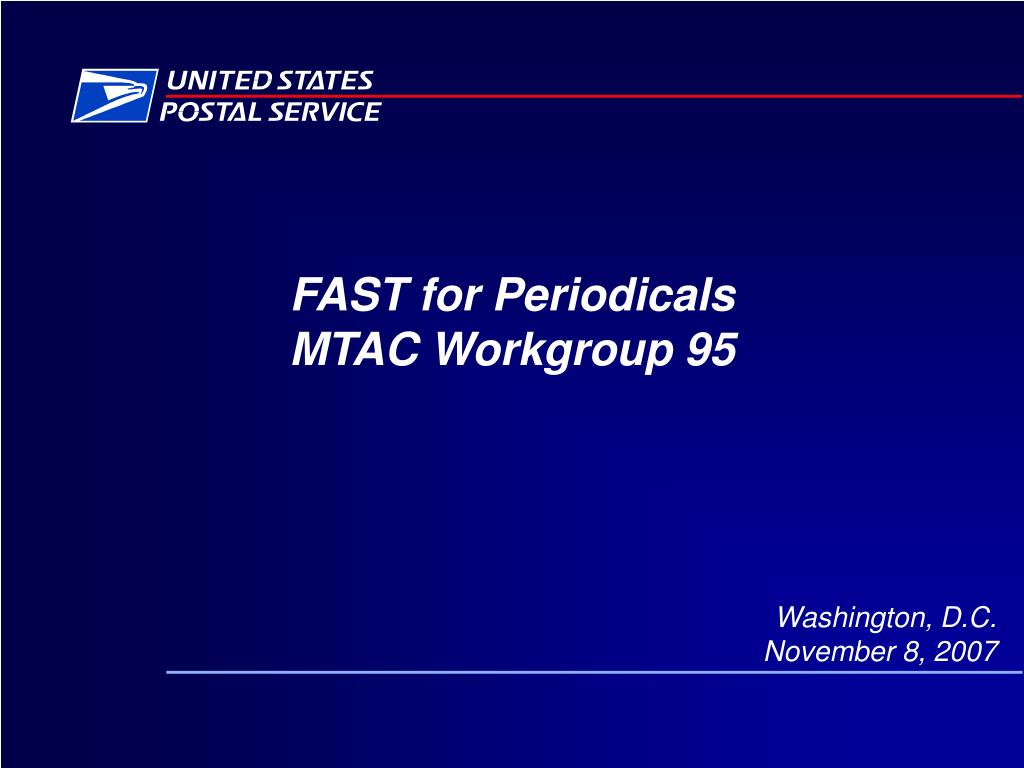 UNITED STATES
POSTAL SERVICE

FAST for Periodicals
MTAC Workgroup 95

Washington, D.C.
November 8, 2007